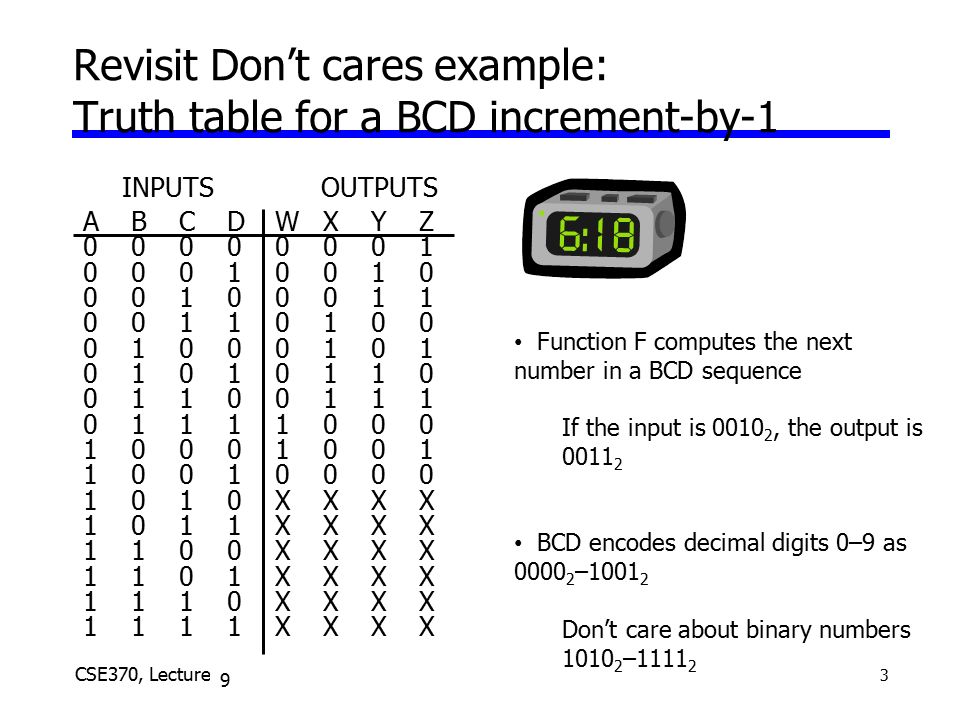 Revisit Don't cares example:
Truth table for a BCD increment-by-1

INPUTS OUTPUTS

| A | B | C | D | W | X | Y | Z |
|---|---|---|---|---|---|---|---|
| 0 | 0 | 0 | 0 | 0 | 0 | 0 | 1 |
| 0 | 0 | 0 | 1 | 0 | 0 | 1 | 0 |
| 0 | 0 | 1 | 0 | 0 | 0 | 1 | 1 |
| 0 | 0 | 1 | 1 | 0 | 1 | 0 | 0 |
| 0 | 1 | 0 | 0 | 0 | 1 | 0 | 1 |
| 0 | 1 | 0 | 1 | 0 | 1 | 1 | 0 |
| 0 | 1 | 1 | 0 | 0 | 1 | 1 | 1 |
| 0 | 1 | 1 | 1 | 1 | 0 | 0 | 0 |
| 1 | 0 | 0 | 0 | 1 | 0 | 0 | 1 |
| 1 | 0 | 0 | 1 | 0 | 0 | 0 | 0 |
| 1 | 0 | 1 | 0 | X | X | X | X |
| 1 | 0 | 1 | 1 | X | X | X | X |
| 1 | 1 | 0 | 0 | X | X | X | X |
| 1 | 1 | 0 | 1 | X | X | X | X |
| 1 | 1 | 1 | 0 | X | X | X | X |
| 1 | 1 | 1 | 1 | X | X | X | X |

6:18

• Function F computes the next number in a BCD sequence

If the input is $0010_2$, the output is $0011_2$

• BCD encodes decimal digits 0–9 as $0000_2$–$1001_2$

Don't care about binary numbers $1010_2$–$1111_2$

CSE370, Lecture 9

3